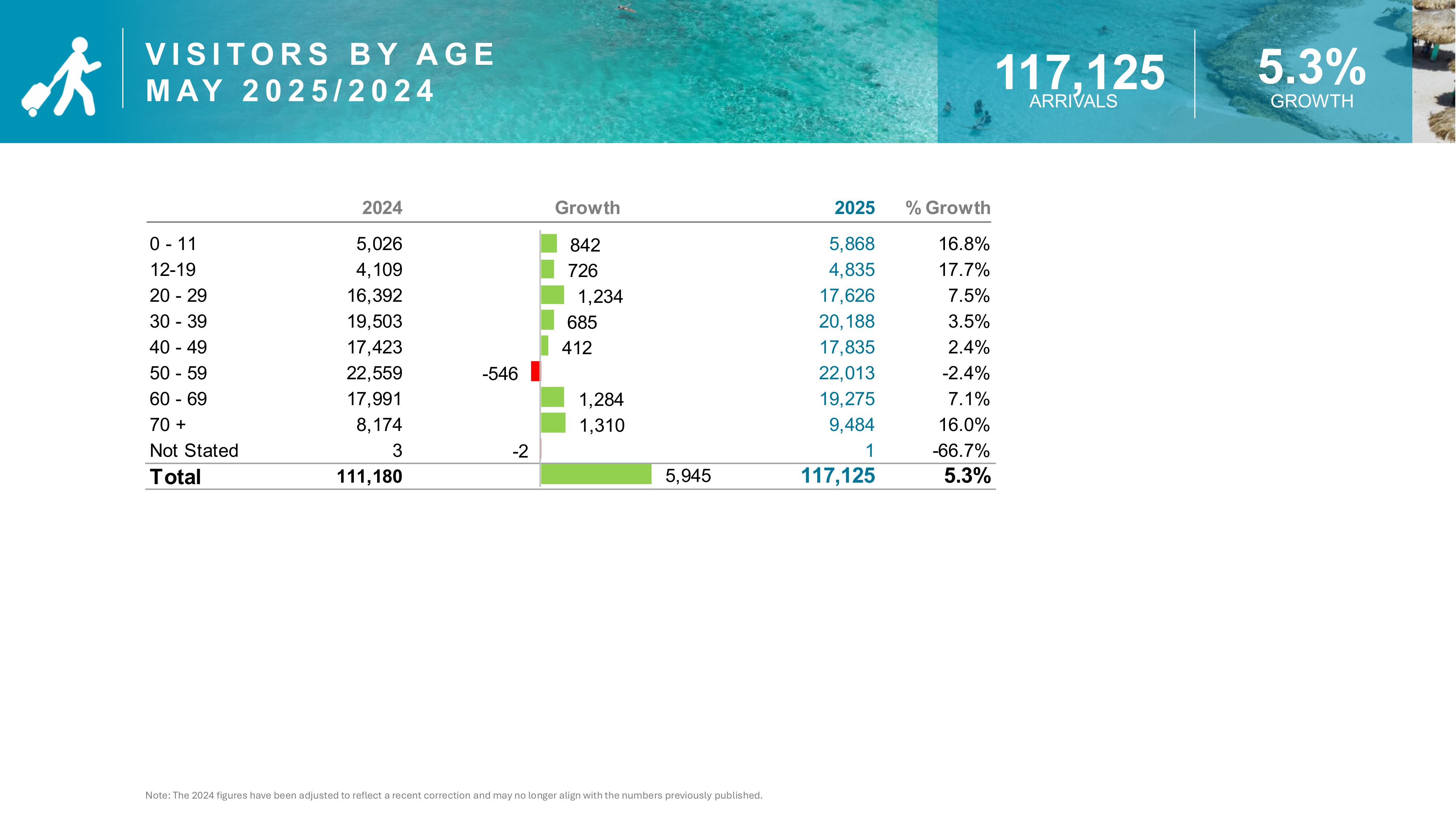 VISITORS BY AGE
MAY 2025/2024

117,125
ARRIVALS

5.3%
GROWTH

| | 2024 | Growth | 2025 | % Growth |
|---|---|---|---|---|
| 0 - 11 | 5,026 | 842 | 5,868 | 16.8% |
| 12-19 | 4,109 | 726 | 4,835 | 17.7% |
| 20 - 29 | 16,392 | 1,234 | 17,626 | 7.5% |
| 30 - 39 | 19,503 | 685 | 20,188 | 3.5% |
| 40 - 49 | 17,423 | 412 | 17,835 | 2.4% |
| 50 - 59 | 22,559 | -546 | 22,013 | -2.4% |
| 60 - 69 | 17,991 | 1,284 | 19,275 | 7.1% |
| 70 + | 8,174 | 1,310 | 9,484 | 16.0% |
| Not Stated | 3 | -2 | 1 | -66.7% |
| Total | 111,180 | 5,945 | 117,125 | 5.3% |

Note: The 2024 figures have been adjusted to reflect a recent correction and may no longer align with the numbers previously published.